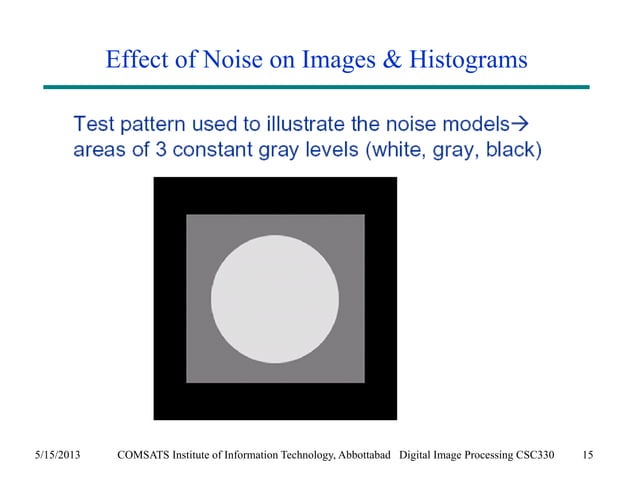 Effect of Noise on Images & Histograms

Test pattern used to illustrate the noise models→ areas of 3 constant gray levels (white, gray, black)

5/15/2013 COMSATS Institute of Information Technology, Abbottabad Digital Image Processing CSC330 15